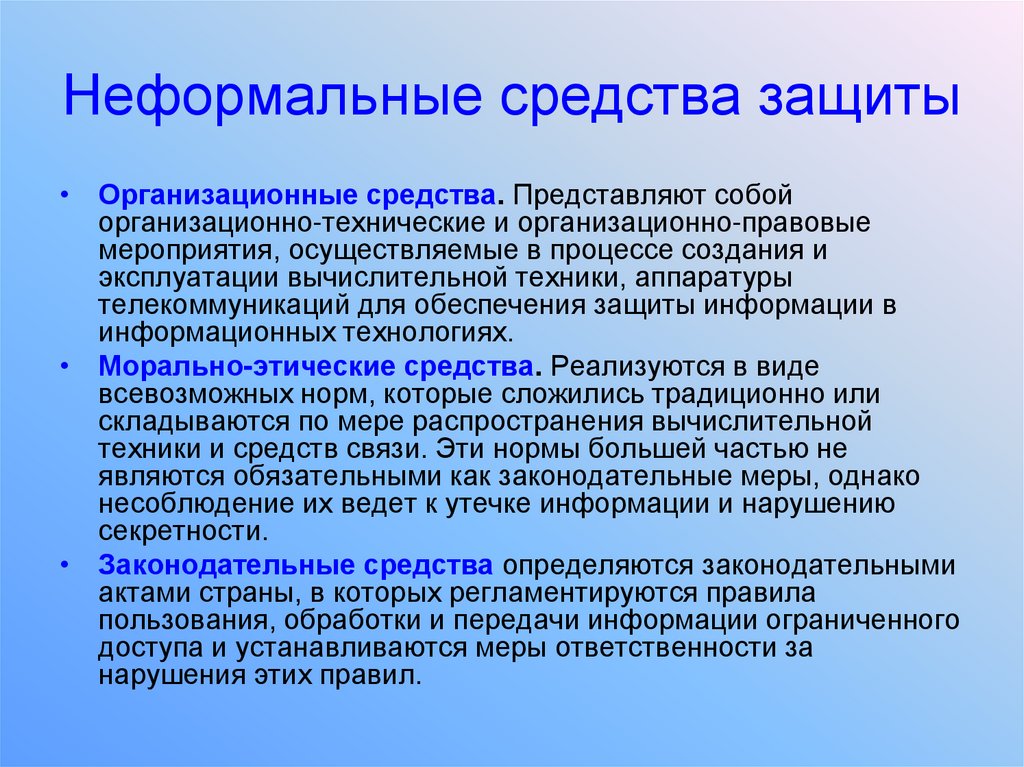 Неформальные средства защиты

• Организационные средства. Представляют собой организационно-технические и организационно-правовые мероприятия, осуществляемые в процессе создания и эксплуатации вычислительной техники, аппаратуры телекоммуникаций для обеспечения защиты информации в информационных технологиях.
• Морально-этические средства. Реализуются в виде всевозможных норм, которые сложились традиционно или складываются по мере распространения вычислительной техники и средств связи. Эти нормы большей частью не являются обязательными как законодательные меры, однако несоблюдение их ведет к утечке информации и нарушению секретности.
• Законодательные средства определяются законодательными актами страны, в которых регламентируются правила пользования, обработки и передачи информации ограниченного доступа и устанавливаются меры ответственности за нарушения этих правил.